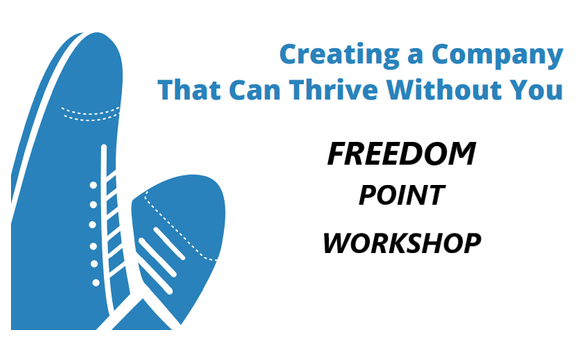 Creating a Company
That Can Thrive Without You

FREEDOM
POINT
WORKSHOP